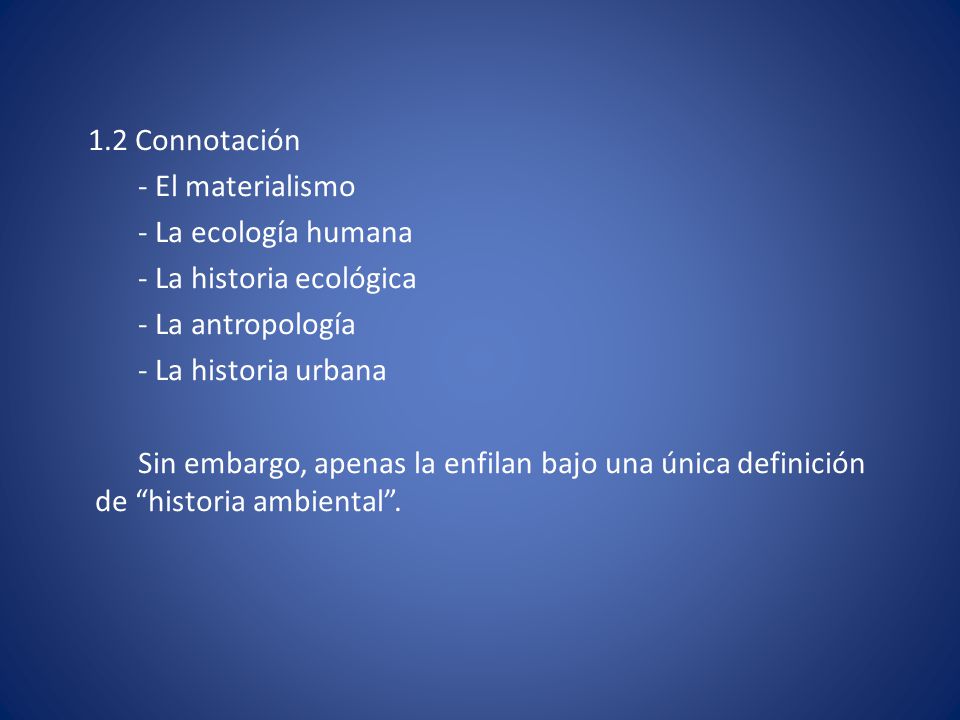 1.2 Connotación

- El materialismo
- La ecología humana
- La historia ecológica
- La antropología
- La historia urbana

Sin embargo, apenas la enfilan bajo una única definición de “historia ambiental”.